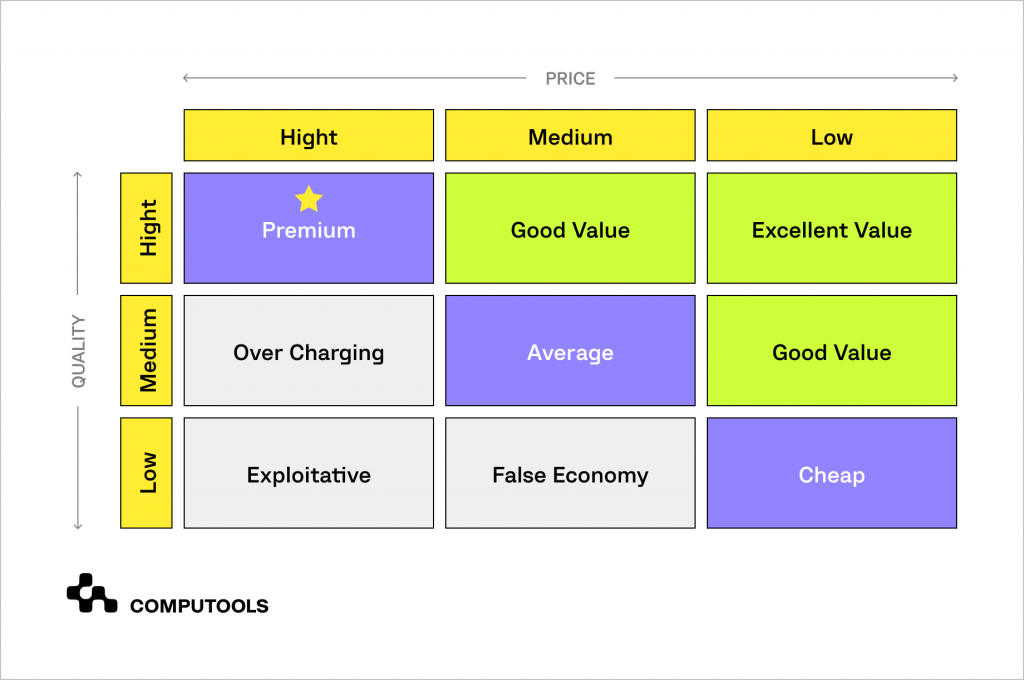 PRICE

QUALITY

| | Hight | Medium | Low |
|---|---|---|---|
| Hight | Premium | Good Value | Excellent Value |
| Medium | Over Charging | Average | Good Value |
| Low | Exploitative | False Economy | Cheap |

COMPUTOOLS